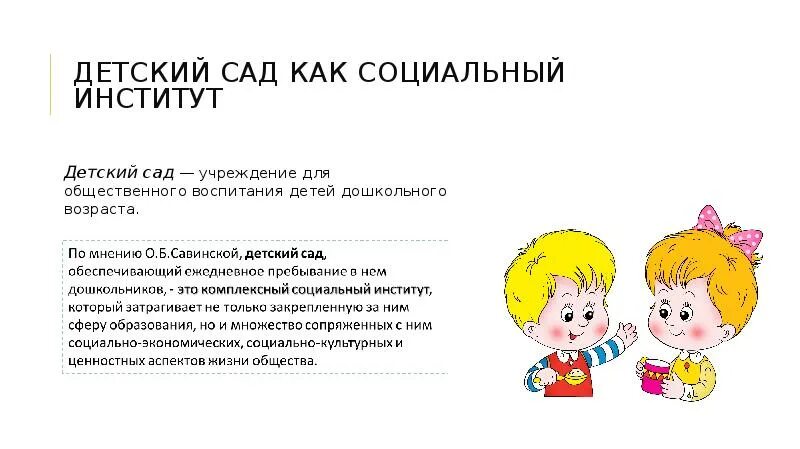 ДЕТСКИЙ САД КАК СОЦИАЛЬНЫЙ ИНСТИТУТ

Детский сад — учреждение для общественного воспитания детей дошкольного возраста.

По мнению О.Б.Савинской, детский сад, обеспечивающий ежедневное пребывание в нем дошкольников, - это комплексный социальный институт, который затрагивает не только закрепленную за ним сферу образования, но и множество сопряженных с ним социально-экономических, социально-культурных и ценностных аспектов жизни общества.